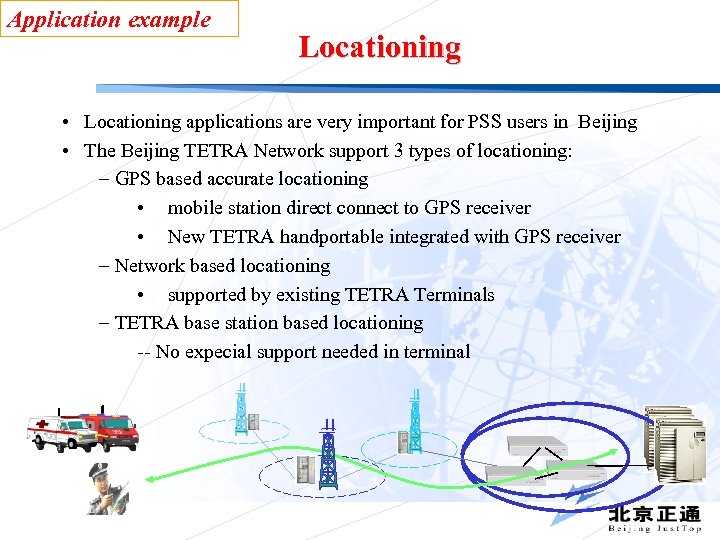 Application example

Locationing

• Locationing applications are very important for PSS users in Beijing
• The Beijing TETRA Network support 3 types of locationing:
– GPS based accurate locationing
• mobile station direct connect to GPS receiver
• New TETRA handportable integrated with GPS receiver
– Network based locationing
• supported by existing TETRA Terminals
– TETRA base station based locationing
-- No expecial support needed in terminal

北京正通
Beijing JustTop